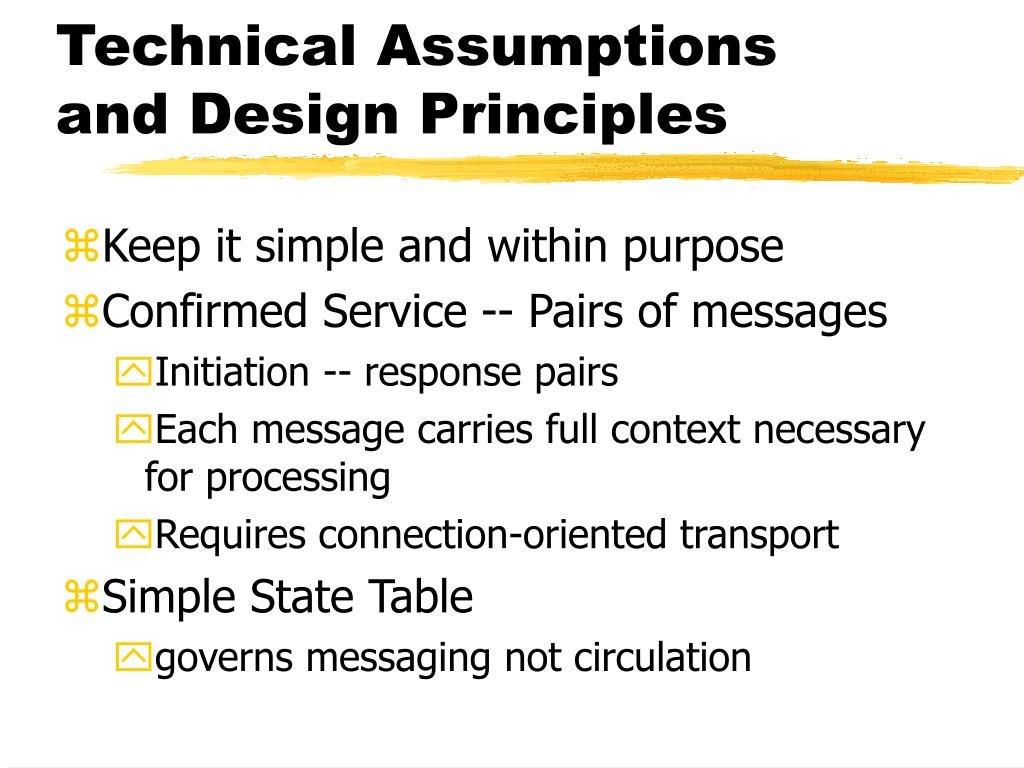 Technical Assumptions and Design Principles

Keep it simple and within purpose

Confirmed Service -- Pairs of messages

Initiation -- response pairs

Each message carries full context necessary for processing

Requires connection-oriented transport

Simple State Table

governs messaging not circulation